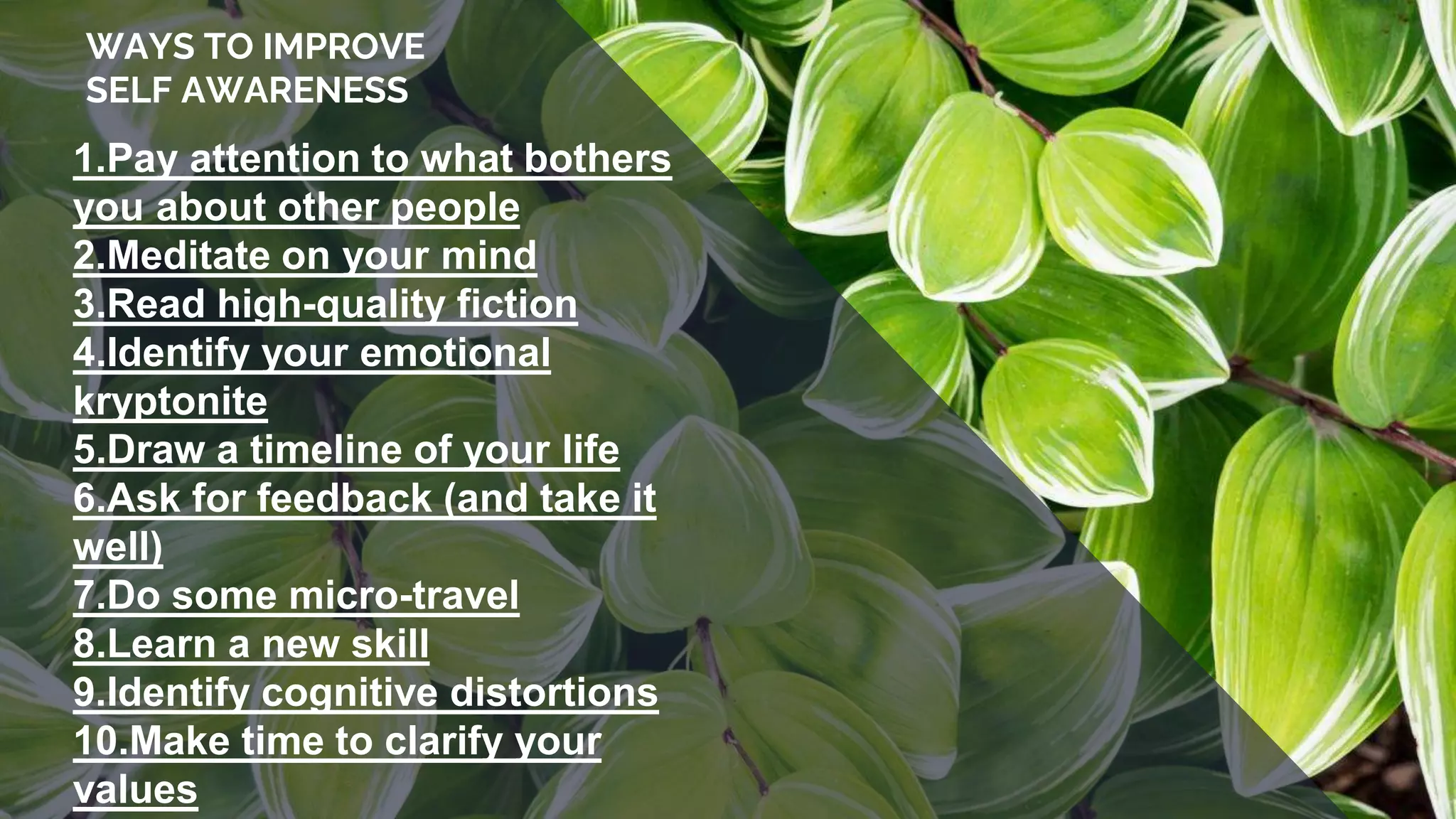 WAYS TO IMPROVE
SELF AWARENESS

1.Pay attention to what bothers you about other people
2.Meditate on your mind
3.Read high-quality fiction
4.Identify your emotional kryptonite
5.Draw a timeline of your life
6.Ask for feedback (and take it well)
7.Do some micro-travel
8.Learn a new skill
9.Identify cognitive distortions
10.Make time to clarify your values